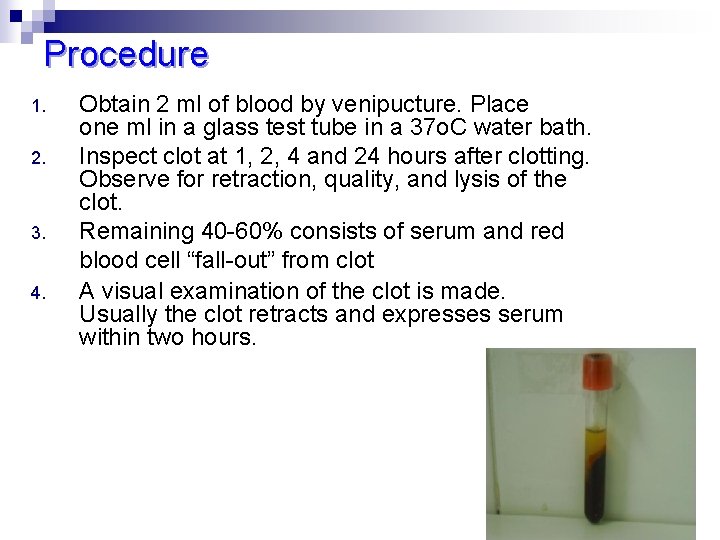 Procedure

1. Obtain 2 ml of blood by venipucture. Place one ml in a glass test tube in a 37oC water bath.

2. Inspect clot at 1, 2, 4 and 24 hours after clotting. Observe for retraction, quality, and lysis of the clot.

3. Remaining 40-60% consists of serum and red blood cell “fall-out” from clot

4. A visual examination of the clot is made. Usually the clot retracts and expresses serum within two hours.